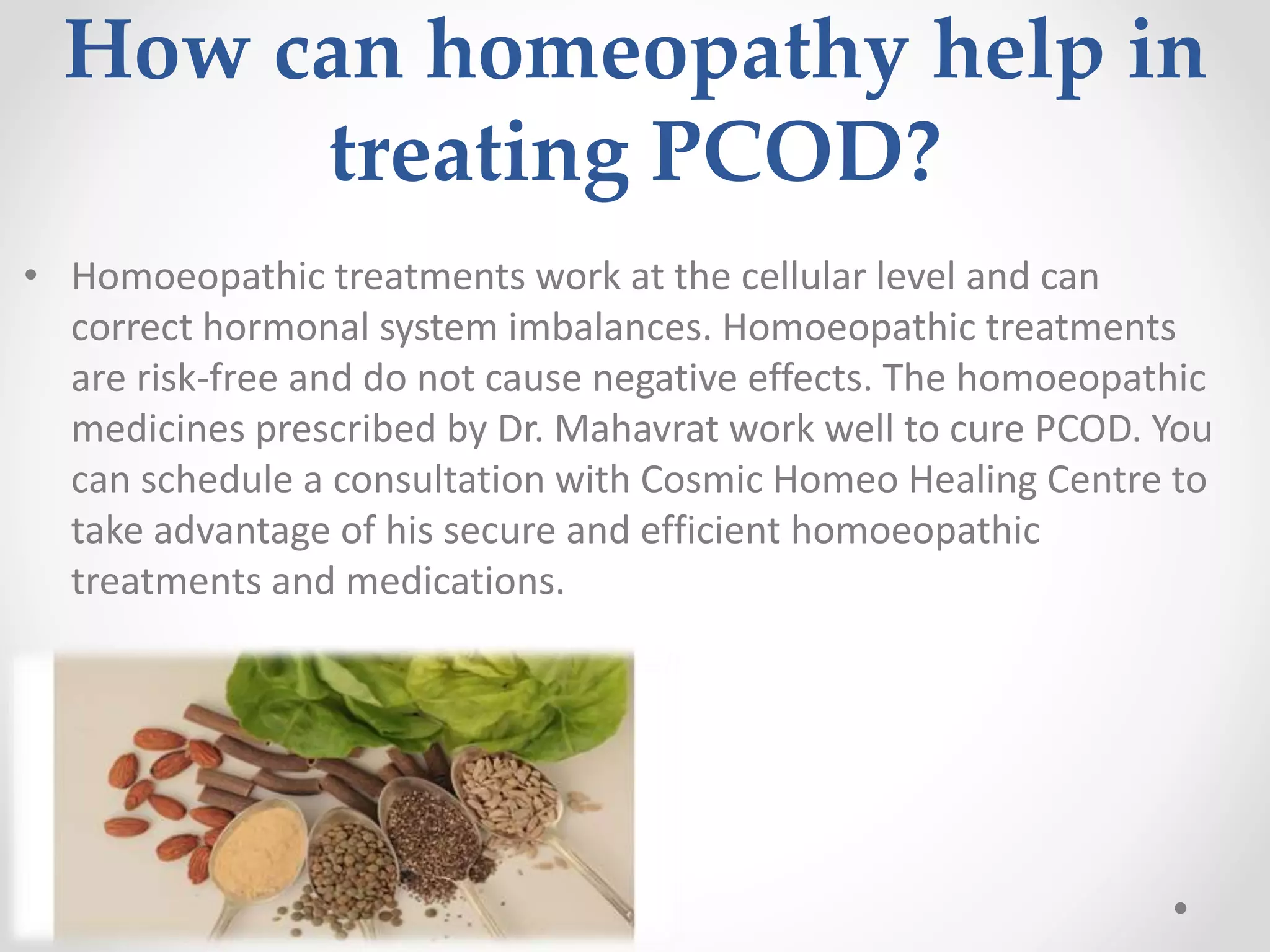 How can homeopathy help in treating PCOD?

• Homoeopathic treatments work at the cellular level and can correct hormonal system imbalances. Homoeopathic treatments are risk-free and do not cause negative effects. The homoeopathic medicines prescribed by Dr. Mahavrat work well to cure PCOD. You can schedule a consultation with Cosmic Homeo Healing Centre to take advantage of his secure and efficient homoeopathic treatments and medications.